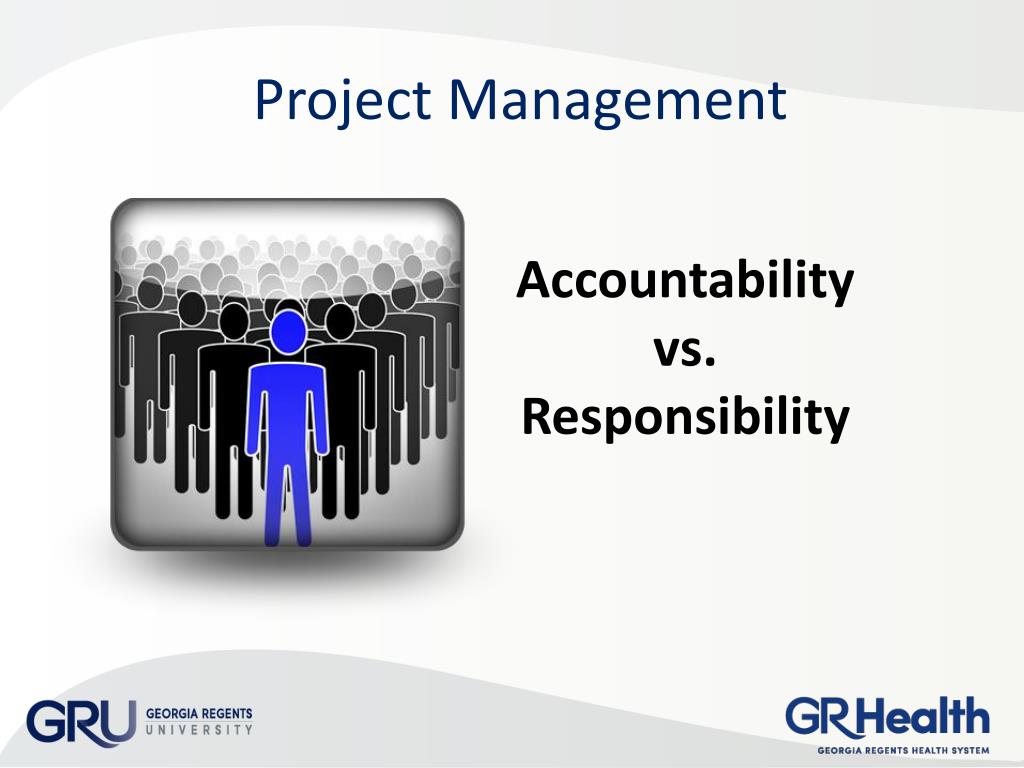 Project Management

Accountability
vs.
Responsibility

GRU GEORGIA REGENTS UNIVERSITY

GRHealth
GEORGIA REGENTS HEALTH SYSTEM